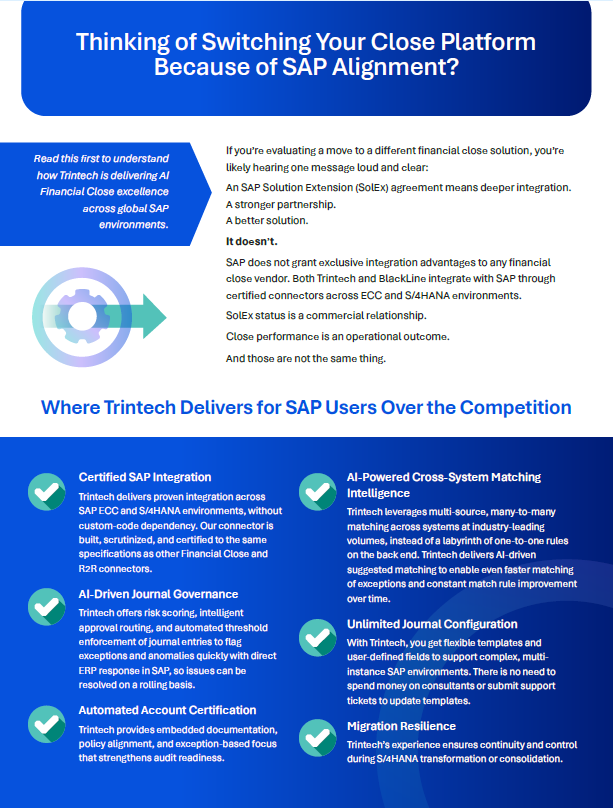 Thinking of Switching Your Close Platform Because of SAP Alignment?

Read this first to understand how Trintech is delivering AI Financial Close excellence across global SAP environments.

If you're evaluating a move to a different financial close solution, you're likely hearing one message loud and clear:

An SAP Solution Extension (SolEx) agreement means deeper integration.
A stronger partnership.
A better solution.

It doesn't.

SAP does not grant exclusive integration advantages to any financial close vendor. Both Trintech and BlackLine integrate with SAP through certified connectors across ECC and S/4HANA environments.

SolEx status is a commercial relationship.

Close performance is an operational outcome.

And those are not the same thing.

Where Trintech Delivers for SAP Users Over the Competition

Certified SAP Integration
Trintech delivers proven integration across SAP ECC and S/4HANA environments, without custom-code dependency. Our connector is built, scrutinized, and certified to the same specifications as other Financial Close and R2R connectors.

AI-Driven Journal Governance
Trintech offers risk scoring, intelligent approval routing, and automated threshold enforcement of journal entries to flag exceptions and anomalies quickly with direct ERP response in SAP, so issues can be resolved on a rolling basis.

Automated Account Certification
Trintech provides embedded documentation, policy alignment, and exception-based focus that strengthens audit readiness.

AI-Powered Cross-System Matching Intelligence
Trintech leverages multi-source, many-to-many matching across systems at industry-leading volumes, instead of a labyrinth of one-to-one rules on the back end. Trintech delivers AI-driven suggested matching to enable even faster matching of exceptions and constant match rule improvement over time.

Unlimited Journal Configuration
With Trintech, you get flexible templates and user-defined fields to support complex, multi-instance SAP environments. There is no need to spend money on consultants or submit support tickets to update templates.

Migration Resilience
Trintech's experience ensures continuity and control during S/4HANA transformation or consolidation.